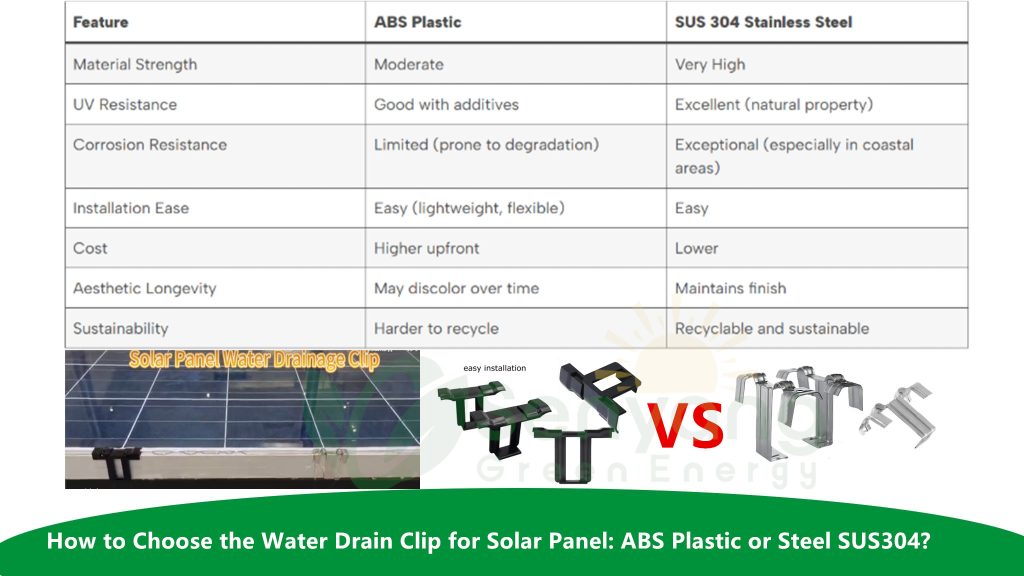 | Feature | ABS Plastic | SUS 304 Stainless Steel |
|---|---|---|
| Material Strength | Moderate | Very High |
| UV Resistance | Good with additives | Excellent (natural property) |
| Corrosion Resistance | Limited (prone to degradation) | Exceptional (especially in coastal areas) |
| Installation Ease | Easy (lightweight, flexible) | Easy |
| Cost | Higher upfront | Lower |
| Aesthetic Longevity | May discolor over time | Maintains finish |
| Sustainability | Harder to recycle | Recyclable and sustainable |

Solar Panel Water Drainage Clip

easy installation

VS

Green Energy

How to Choose the Water Drain Clip for Solar Panel: ABS Plastic or Steel SUS304?